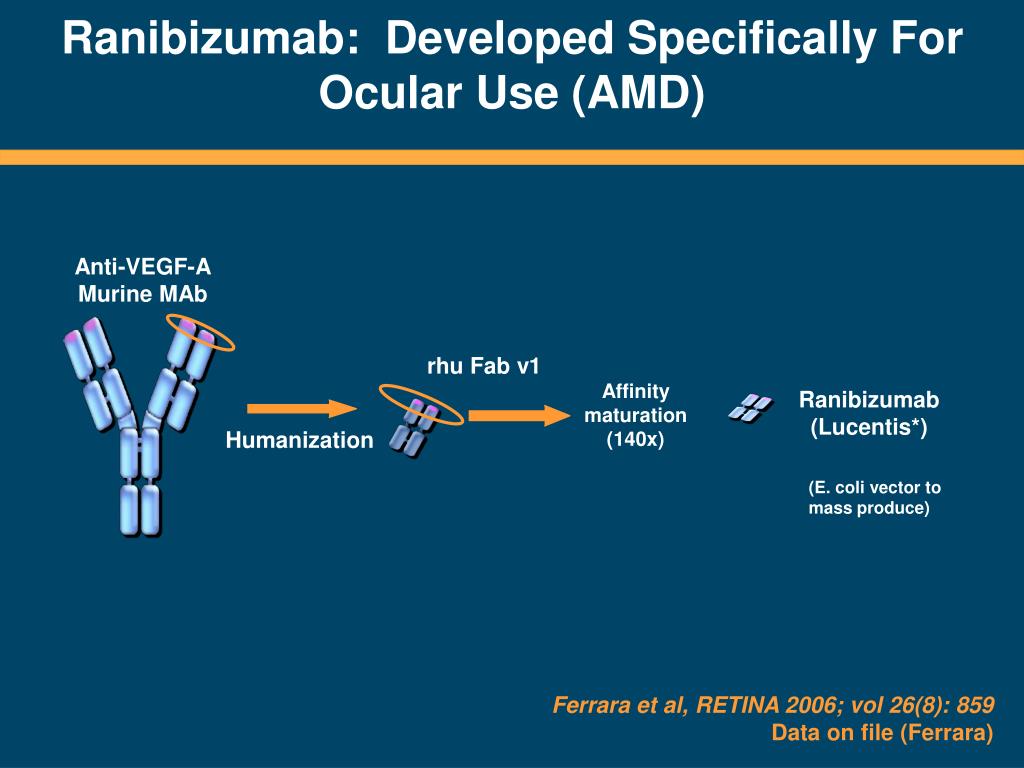 Ranibizumab: Developed Specifically For Ocular Use (AMD)

Anti-VEGF-A Murine MAb

Humanization

rhu Fab v1

Affinity maturation (140x)

Ranibizumab (Lucentis*)

(E. coli vector to mass produce)

Ferrara et al, RETINA 2006; vol 26(8): 859
Data on file (Ferrara)